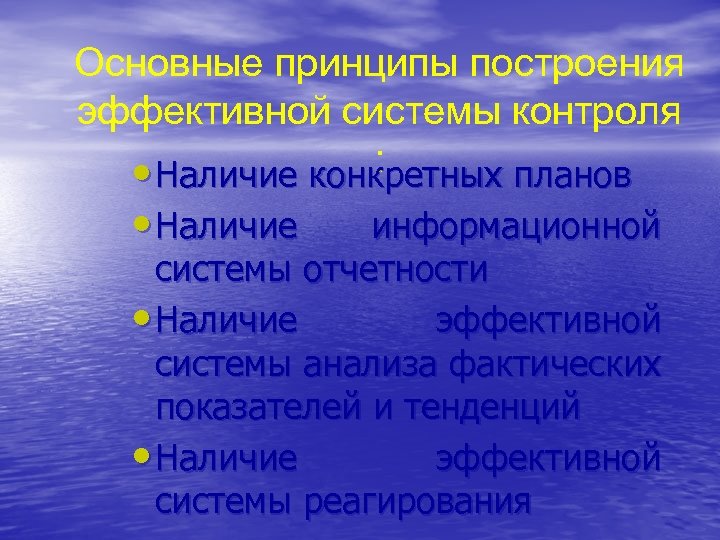 Основные принципы построения эффективной системы контроля :

• Наличие конкретных планов
• Наличие информационной системы отчетности
• Наличие эффективной системы анализа фактических показателей и тенденций
• Наличие эффективной системы реагирования